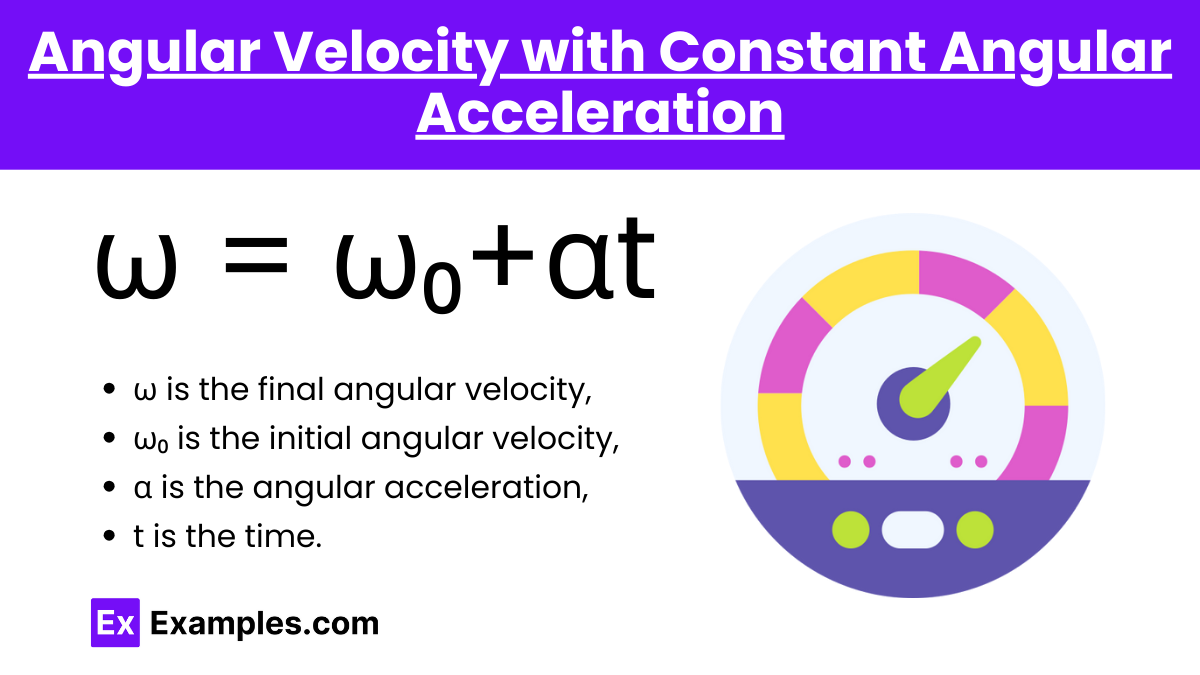 Angular Velocity with Constant Angular Acceleration

$\omega = \omega_0 + \alpha t$

- $\omega$ is the final angular velocity,
- $\omega_0$ is the initial angular velocity,
- $\alpha$ is the angular acceleration,
- t is the time.

Ex Examples.com